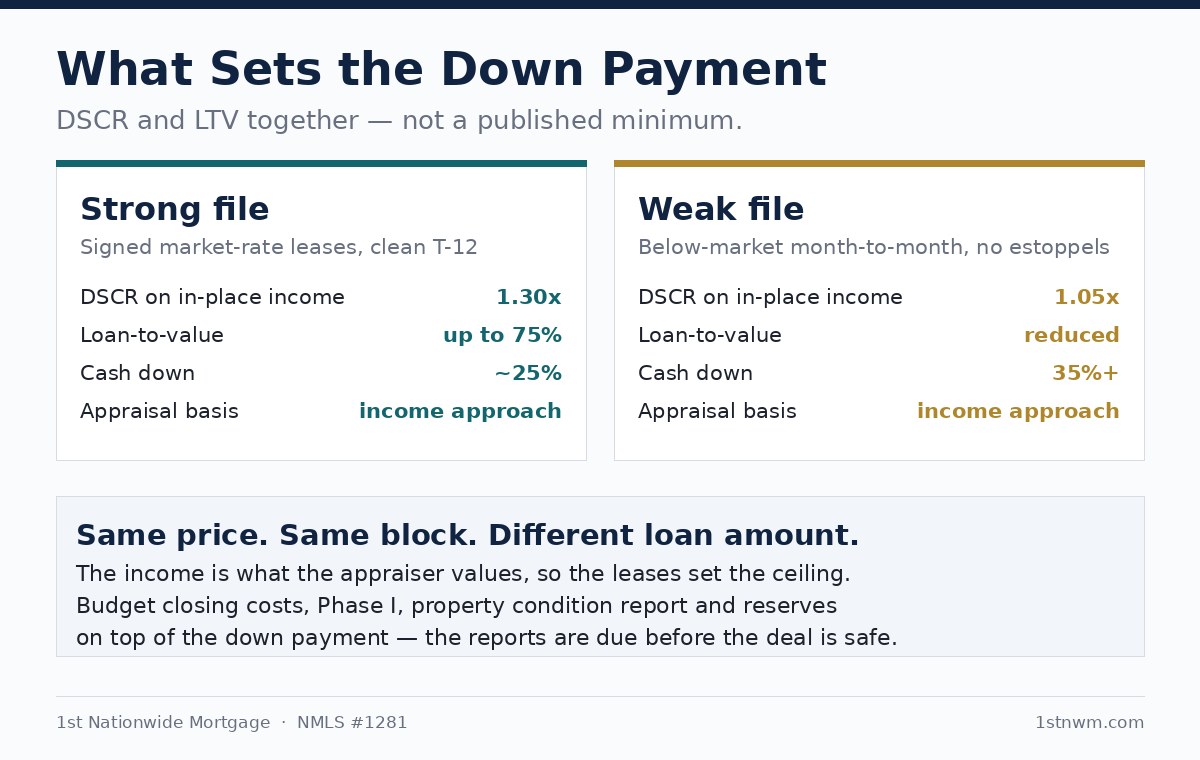 What Sets the Down Payment

DSCR and LTV together — not a published minimum.

Strong file

Signed market-rate leases, clean T-12

DSCR on in-place income 1.30x
Loan-to-value up to 75%
Cash down ~25%
Appraisal basis income approach

Weak file

Below-market month-to-month, no estoppels

DSCR on in-place income 1.05x
Loan-to-value reduced
Cash down 35%+
Appraisal basis income approach

Same price. Same block. Different loan amount.

The income is what the appraiser values, so the leases set the ceiling. Budget closing costs, Phase I, property condition report and reserves on top of the down payment — the reports are due before the deal is safe.

1st Nationwide Mortgage · NMLS #1281

1stnwm.com